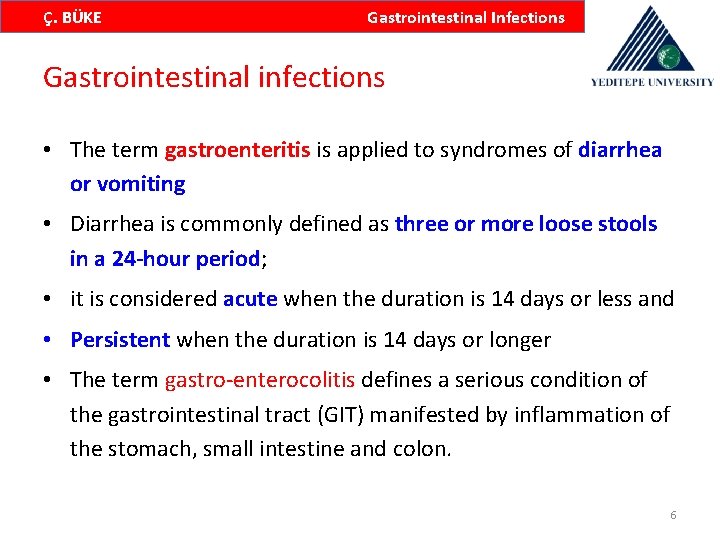 Ç. BÜKE Gastrointestinal Infections

YEDITEPE UNIVERSITY

Gastrointestinal infections

• The term gastroenteritis is applied to syndromes of diarrhea or vomiting

• Diarrhea is commonly defined as three or more loose stools in a 24-hour period;

• it is considered acute when the duration is 14 days or less and

• Persistent when the duration is 14 days or longer

• The term gastro-enterocolitis defines a serious condition of the gastrointestinal tract (GIT) manifested by inflammation of the stomach, small intestine and colon.

6